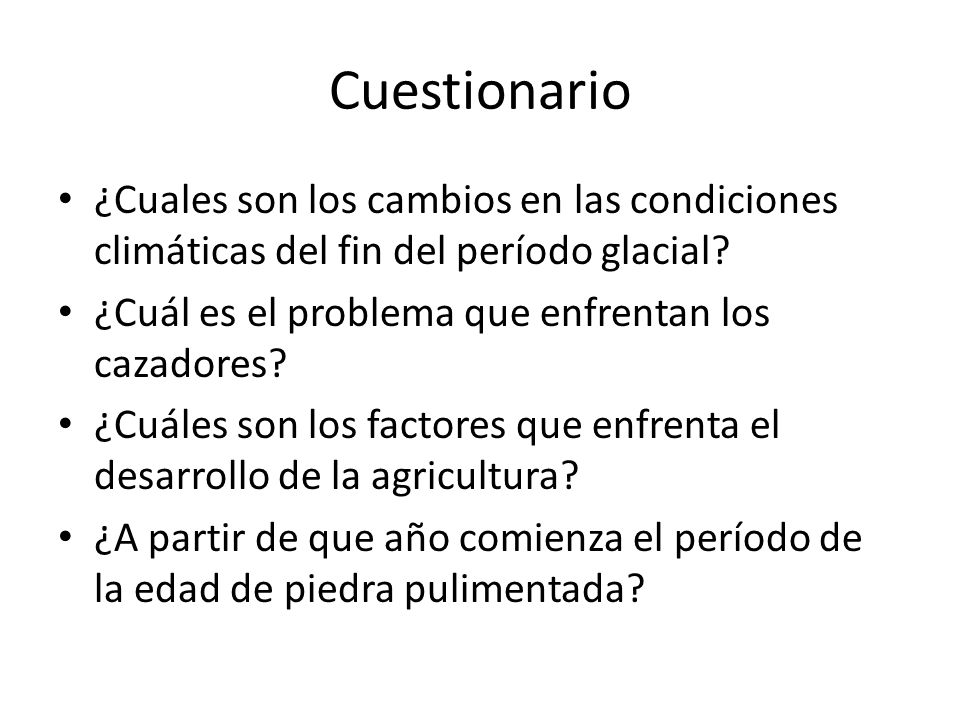 Cuestionario

• ¿Cuales son los cambios en las condiciones climáticas del fin del período glacial?
• ¿Cuál es el problema que enfrentan los cazadores?
• ¿Cuáles son los factores que enfrenta el desarrollo de la agricultura?
• ¿A partir de que año comienza el período de la edad de piedra pulimentada?